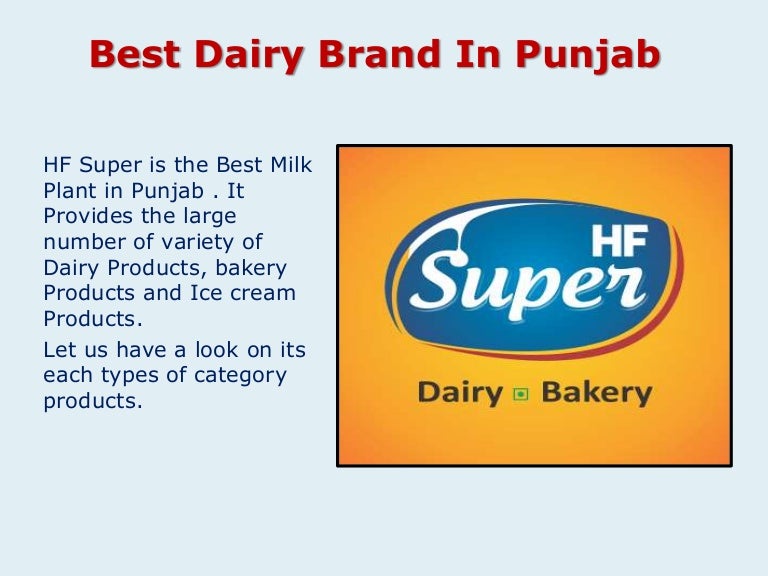 Best Dairy Brand In Punjab

HF Super is the Best Milk Plant in Punjab . It Provides the large number of variety of Dairy Products, bakery Products and Ice cream Products.

Let us have a look on its each types of category products.

HF Super

Dairy Bakery